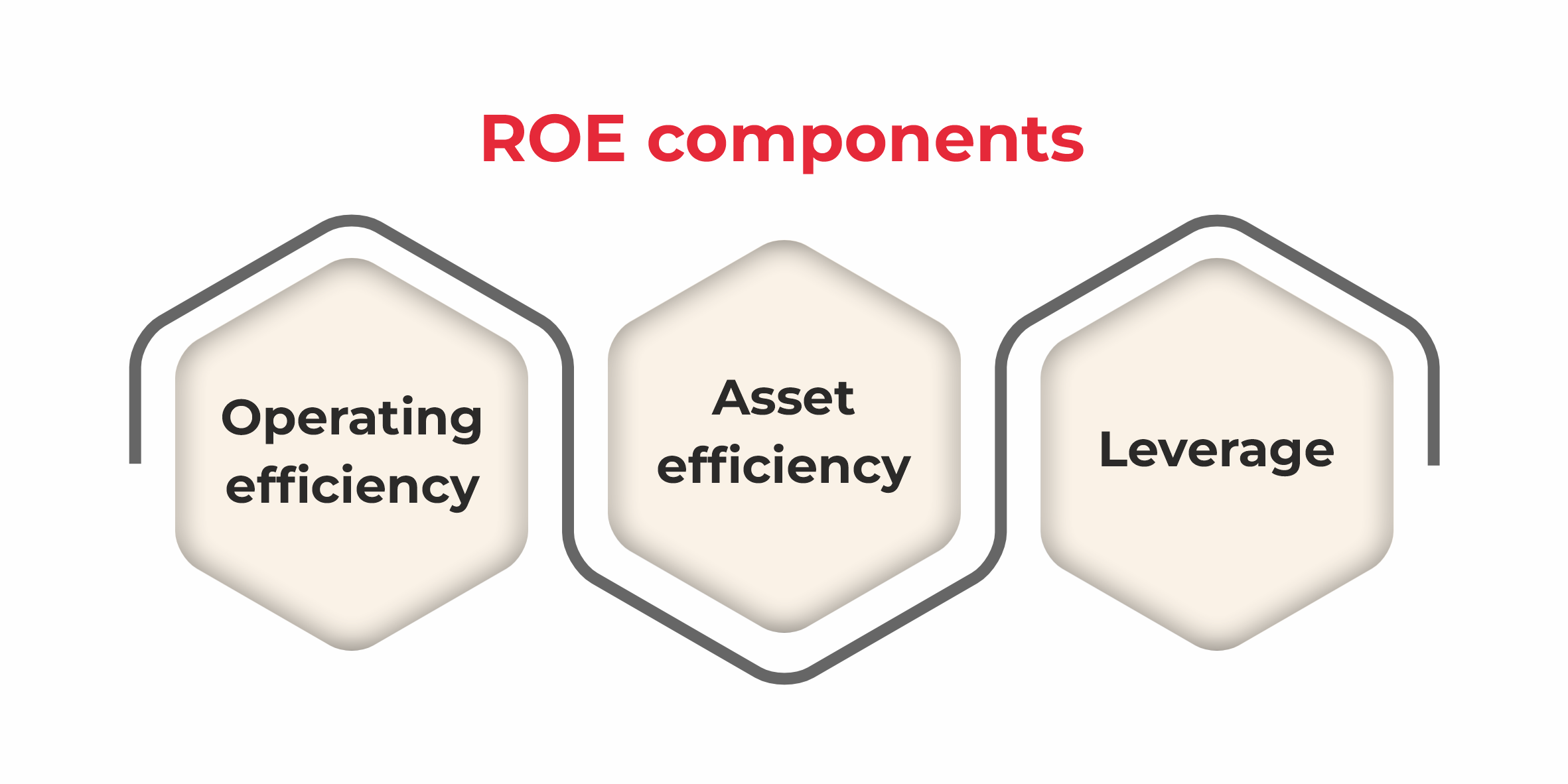 ROE components

Operating efficiency

Asset efficiency

Leverage